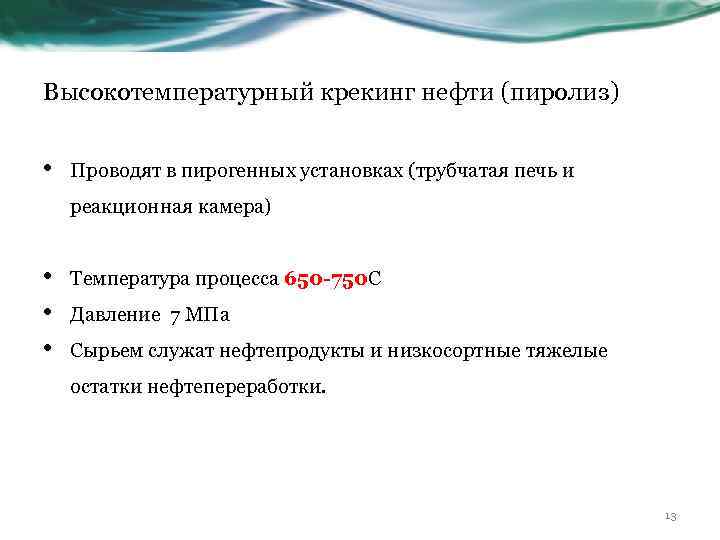 Высокотемпературный крекинг нефти (пиролиз)

• Проводят в пирогенных установках (трубчатая печь и реакционная камера)

• Температура процесса 650-750С
• Давление 7 МПа
• Сырьем служат нефтепродукты и низкосортные тяжелые остатки нефтепереработки.

13